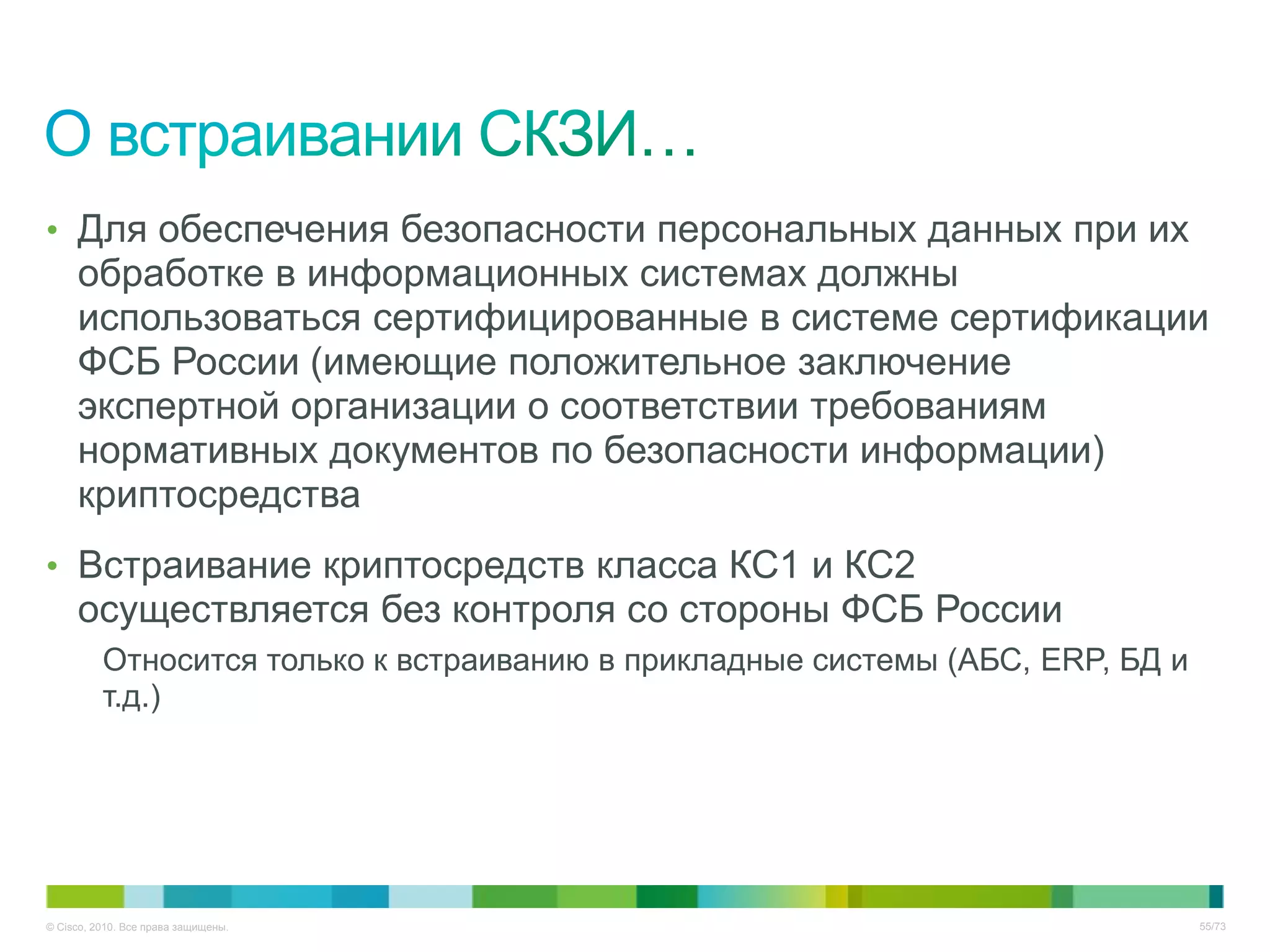 О встраивании СКЗИ…

• Для обеспечения безопасности персональных данных при их обработке в информационных системах должны использоваться сертифицированные в системе сертификации ФСБ России (имеющие положительное заключение экспертной организации о соответствии требованиям нормативных документов по безопасности информации) криптосредства

• Встраивание криптосредств класса КС1 и КС2 осуществляется без контроля со стороны ФСБ России

Относится только к встраиванию в прикладные системы (АБС, ERP, БД и т.д.)

© Cisco, 2010. Все права защищены.

55/73